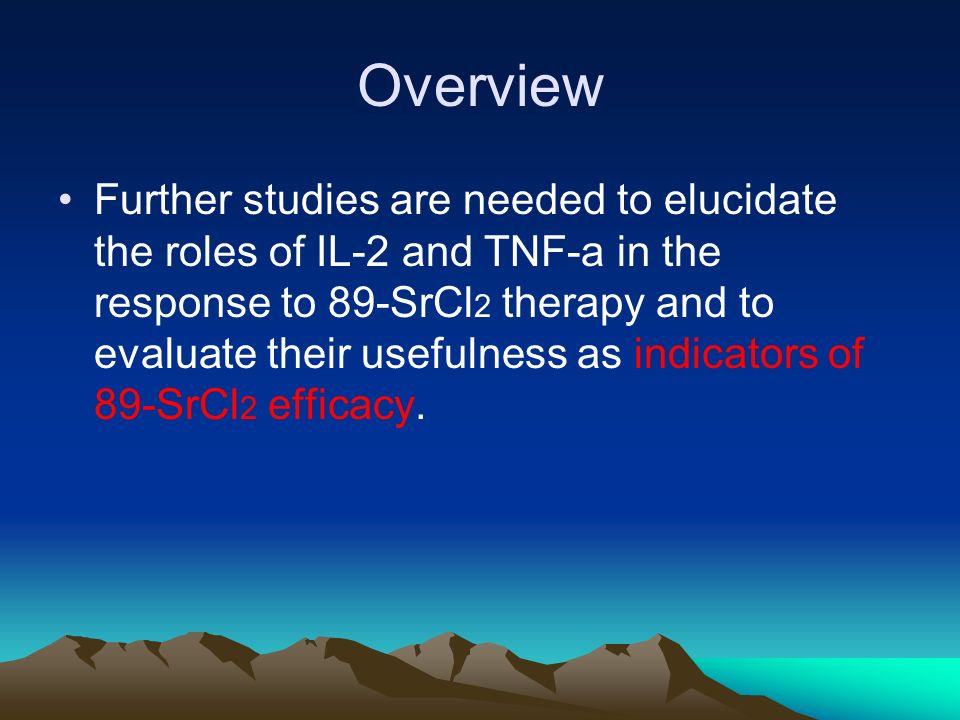 Overview

• Further studies are needed to elucidate the roles of IL-2 and TNF-a in the response to 89-$SrCl_2$ therapy and to evaluate their usefulness as indicators of 89-$SrCl_2$ efficacy.